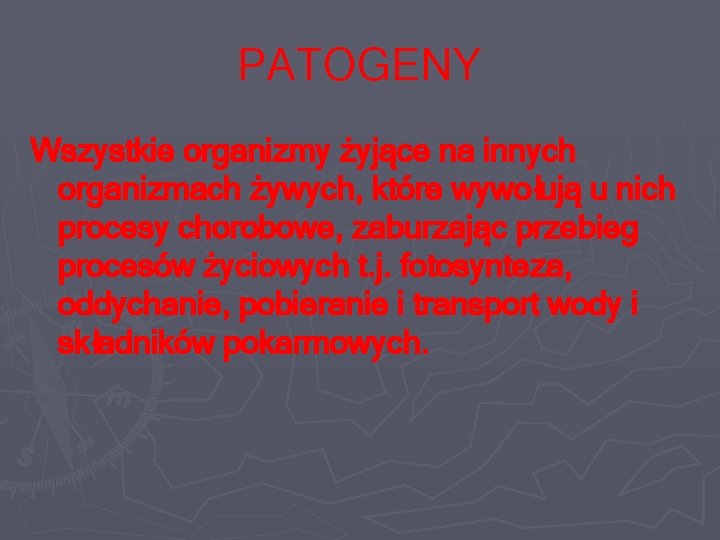 PATOGENY

Wszystkie organizmy żyjące na innych organizmach żywych, które wywołują u nich procesy chorobowe, zaburzając przebieg procesów życiowych t.j. fotosynteza, oddychanie, pobieranie i transport wody i składników pokarmowych.